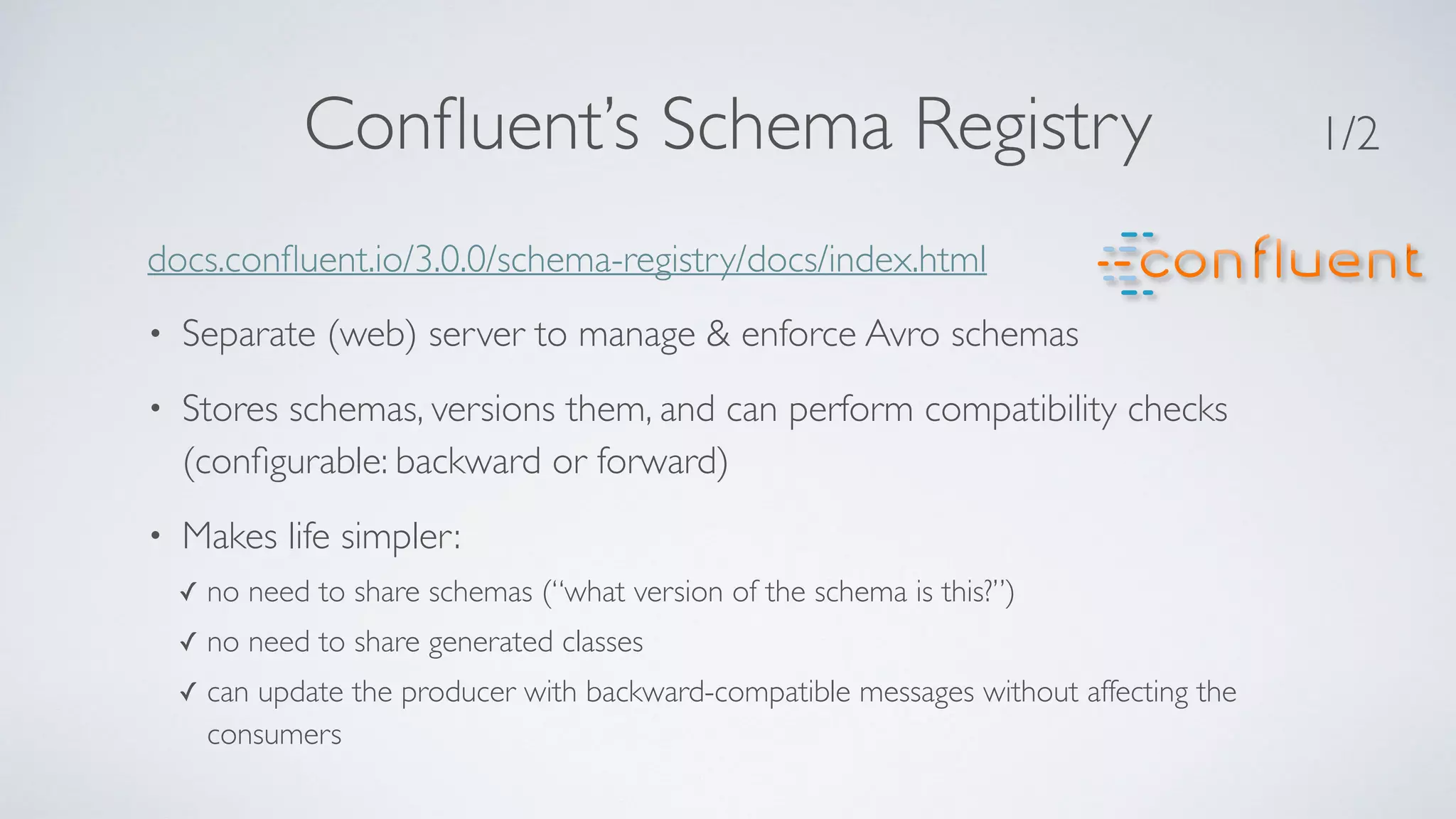 Confluent's Schema Registry 1/2

docs.confluent.io/3.0.0/schema-registry/docs/index.html

confluent

• Separate (web) server to manage & enforce Avro schemas

• Stores schemas, versions them, and can perform compatibility checks (configurable: backward or forward)

• Makes life simpler:

✓ no need to share schemas ("what version of the schema is this?")

✓ no need to share generated classes

✓ can update the producer with backward-compatible messages without affecting the consumers